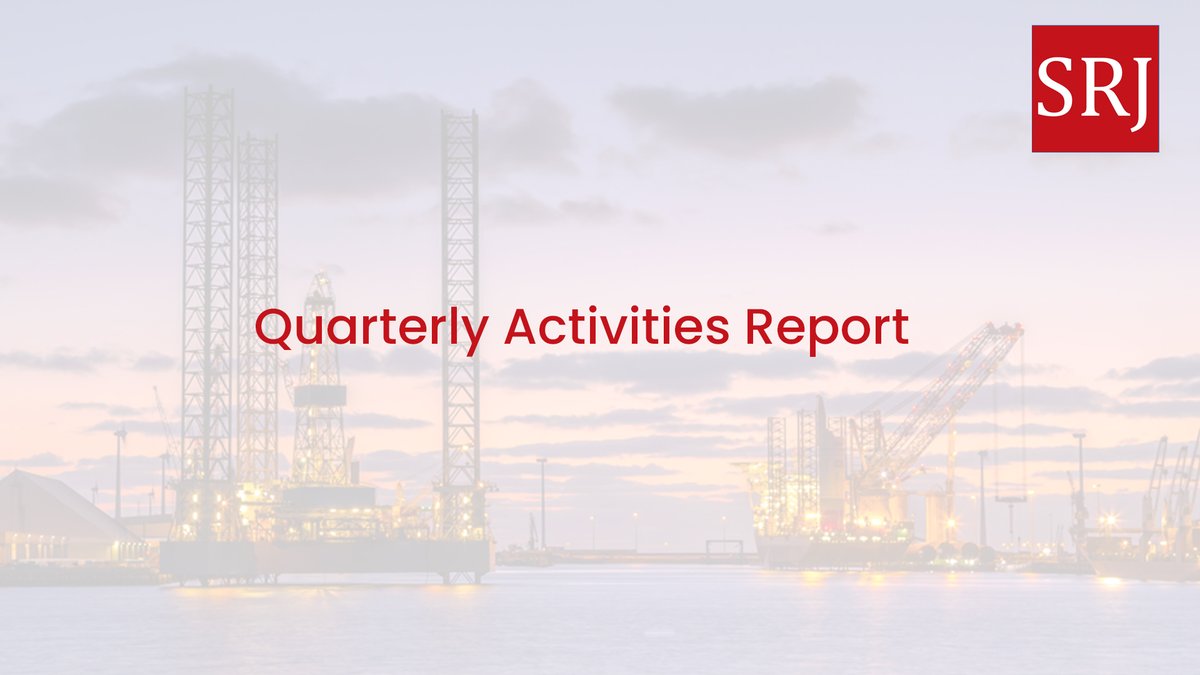 SRJ

Quarterly Activities Report